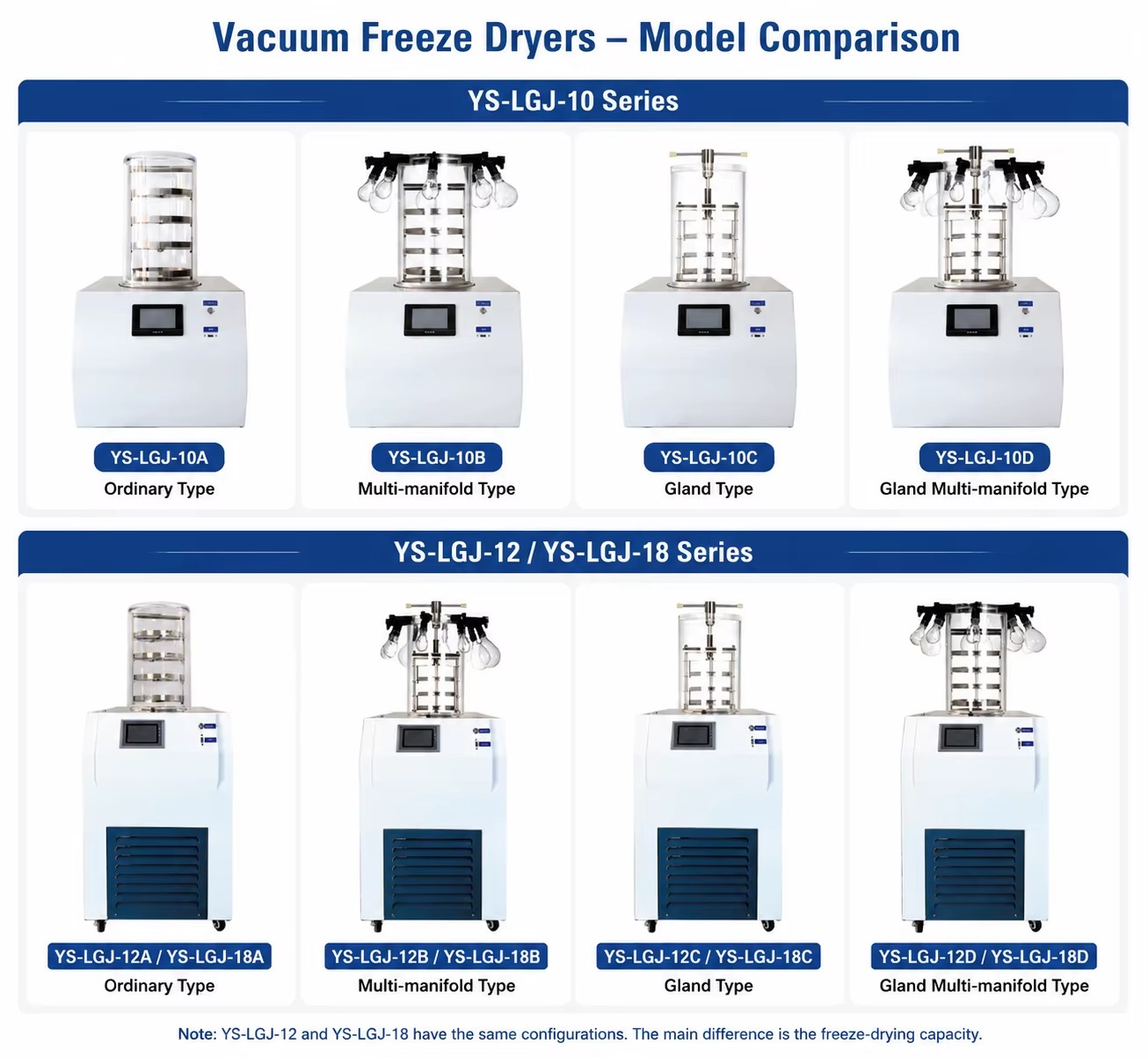 Vacuum Freeze Dryers – Model Comparison

YS-LGJ-10 Series

YS-LGJ-10A
Ordinary Type

YS-LGJ-10B
Multi-manifold Type

YS-LGJ-10C
Gland Type

YS-LGJ-10D
Gland Multi-manifold Type

YS-LGJ-12 / YS-LGJ-18 Series

YS-LGJ-12A / YS-LGJ-18A
Ordinary Type

YS-LGJ-12B / YS-LGJ-18B
Multi-manifold Type

YS-LGJ-12C / YS-LGJ-18C
Gland Type

YS-LGJ-12D / YS-LGJ-18D
Gland Multi-manifold Type

Note: YS-LGJ-12 and YS-LGJ-18 have the same configurations. The main difference is the freeze-drying capacity.